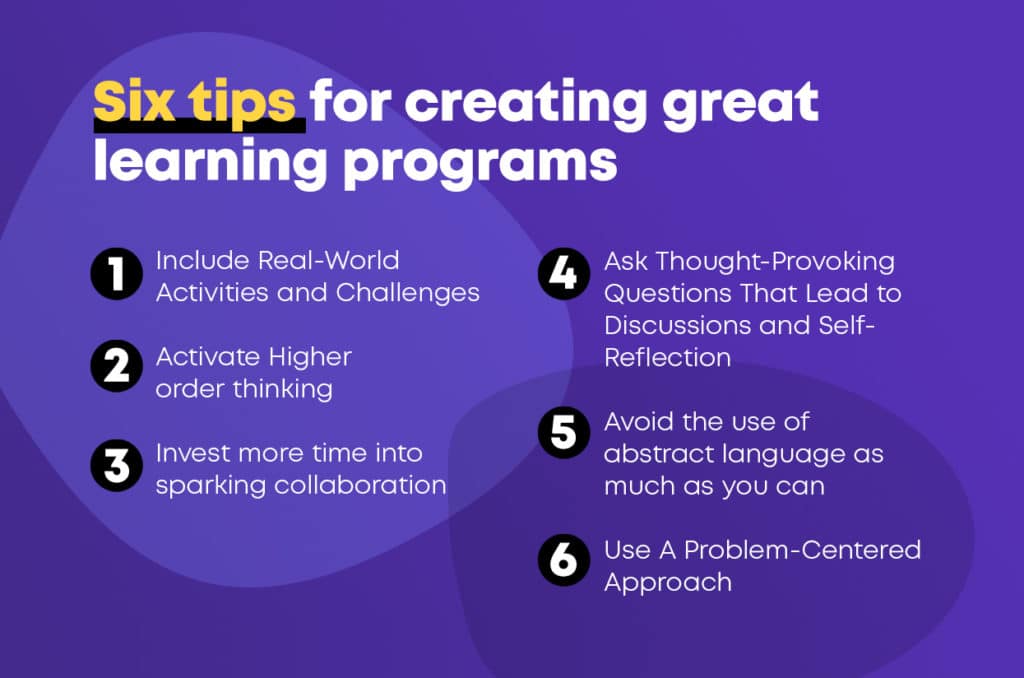 Six tips for creating great learning programs

1 Include Real-World Activities and Challenges

2 Activate Higher order thinking

3 Invest more time into sparking collaboration

4 Ask Thought-Provoking Questions That Lead to Discussions and Self-Reflection

5 Avoid the use of abstract language as much as you can

6 Use A Problem-Centered Approach